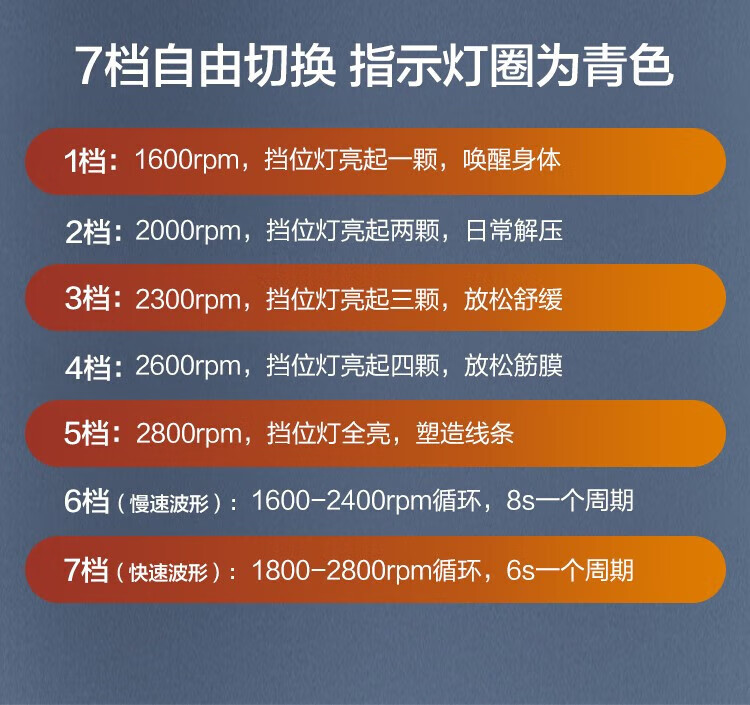 7档自由切换 指示灯圈为青色

1档：1600rpm，挡位灯亮起一颗，唤醒身体

2档：2000rpm，挡位灯亮起两颗，日常解压

3档：2300rpm，挡位灯亮起三颗，放松舒缓

4档：2600rpm，挡位灯亮起四颗，放松筋膜

5档：2800rpm，挡位灯全亮，塑造线条

6档（慢速波形）：1600-2400rpm循环，8s一个周期

7档（快速波形）：1800-2800rpm循环，6s一个周期